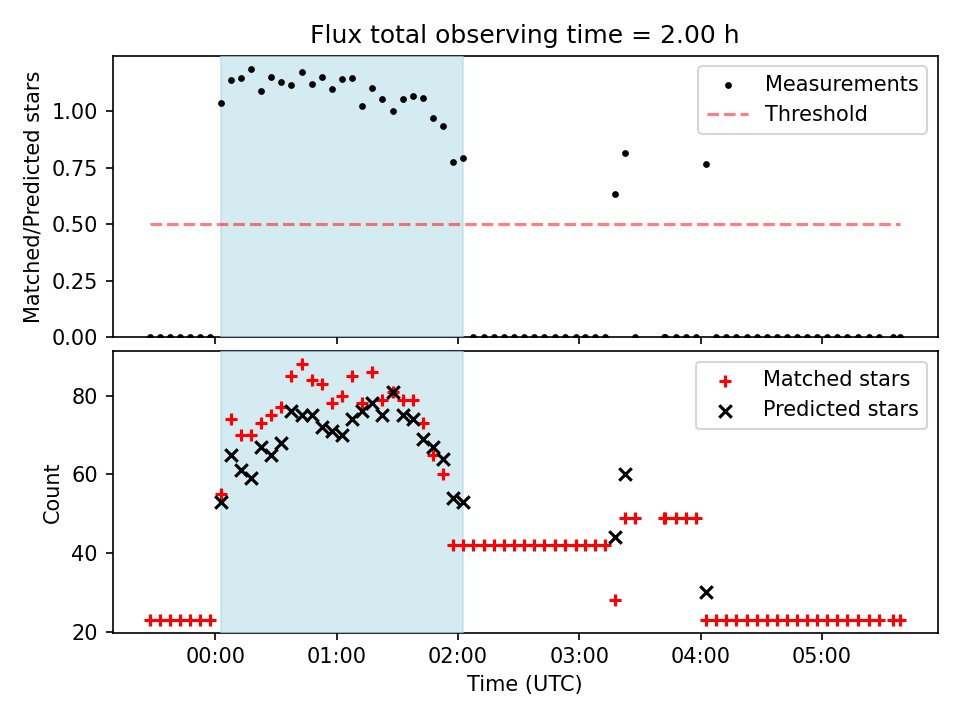 Flux total observing time = 2.00 h

Matched/Predicted stars

1.00
0.75
0.50
0.25
0.00

Measurements
Threshold

Count

80
60
40
20

Matched stars
Predicted stars

00:00
01:00
02:00
03:00
04:00
05:00

Time (UTC)